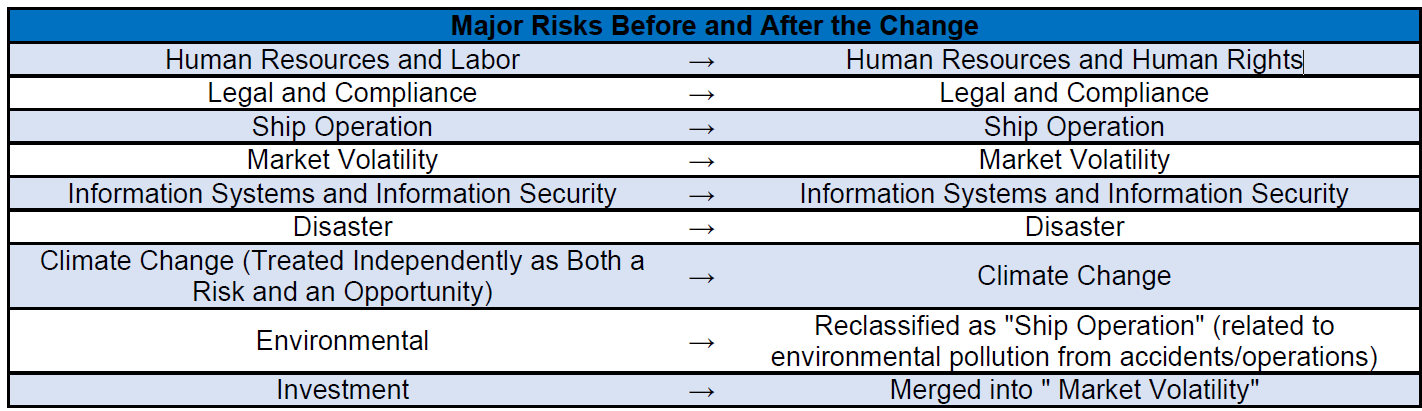 | Major Risks Before and After the Change | | |
|---|---|---|
| Human Resources and Labor | → | Human Resources and Human Rights |
| Legal and Compliance | → | Legal and Compliance |
| Ship Operation | → | Ship Operation |
| Market Volatility | → | Market Volatility |
| Information Systems and Information Security | → | Information Systems and Information Security |
| Disaster | → | Disaster |
| Climate Change (Treated Independently as Both a Risk and an Opportunity) | → | Climate Change |
| Environmental | → | Reclassified as "Ship Operation" (related to environmental pollution from accidents/operations) |
| Investment | → | Merged into " Market Volatility" |